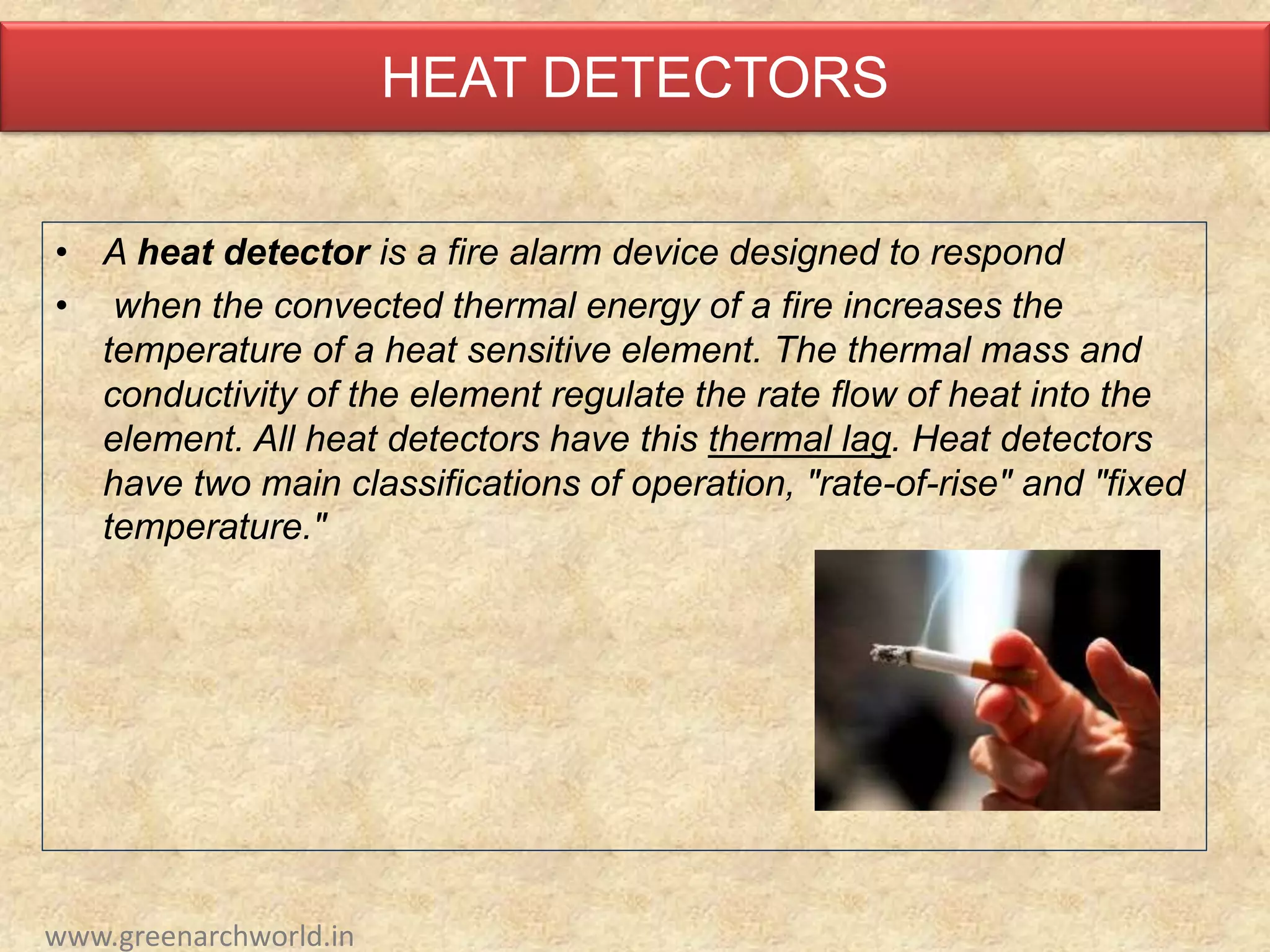 HEAT DETECTORS

• A heat detector is a fire alarm device designed to respond

• when the convected thermal energy of a fire increases the temperature of a heat sensitive element. The thermal mass and conductivity of the element regulate the rate flow of heat into the element. All heat detectors have this thermal lag. Heat detectors have two main classifications of operation, "rate-of-rise" and "fixed temperature."

www.greenarchworld.in